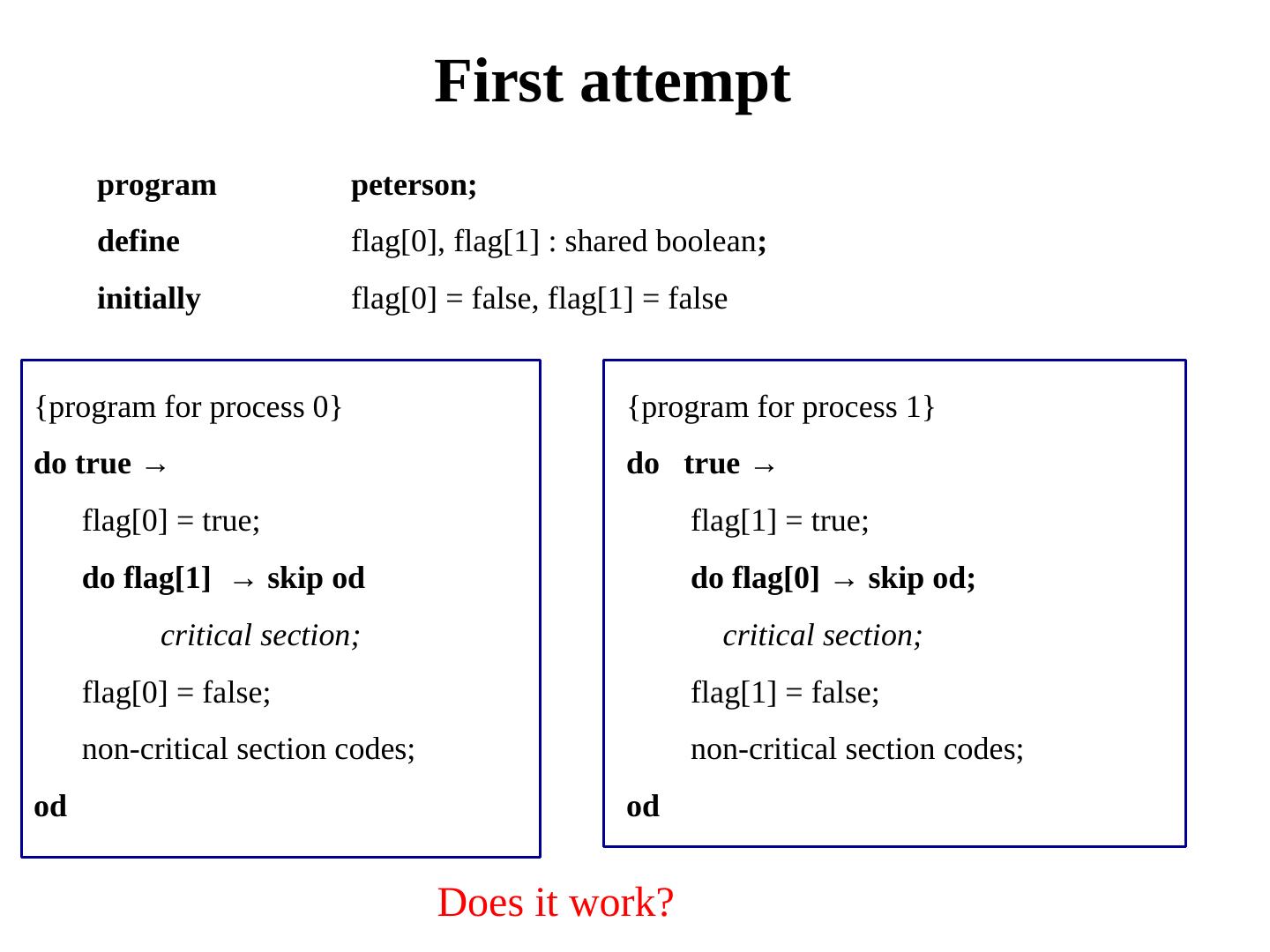 First attempt

program peterson;

define flag[0], flag[1] : shared boolean;

initially flag[0] = false, flag[1] = false

{program for process 0}

do true →

flag[0] = true;

do flag[1] → skip od

critical section;

flag[0] = false;

non-critical section codes;

od

{program for process 1}

do true →

flag[1] = true;

do flag[0] → skip od;

critical section;

flag[1] = false;

non-critical section codes;

od

Does it work?